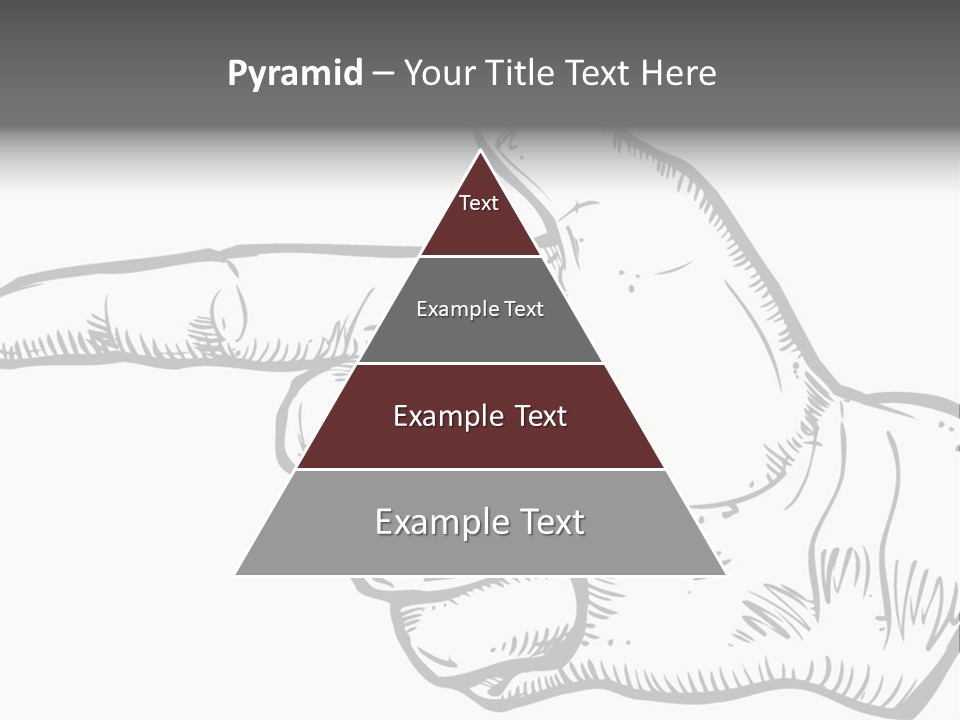 Pyramid – Your Title Text Here

Text

Example Text

Example Text

Example Text